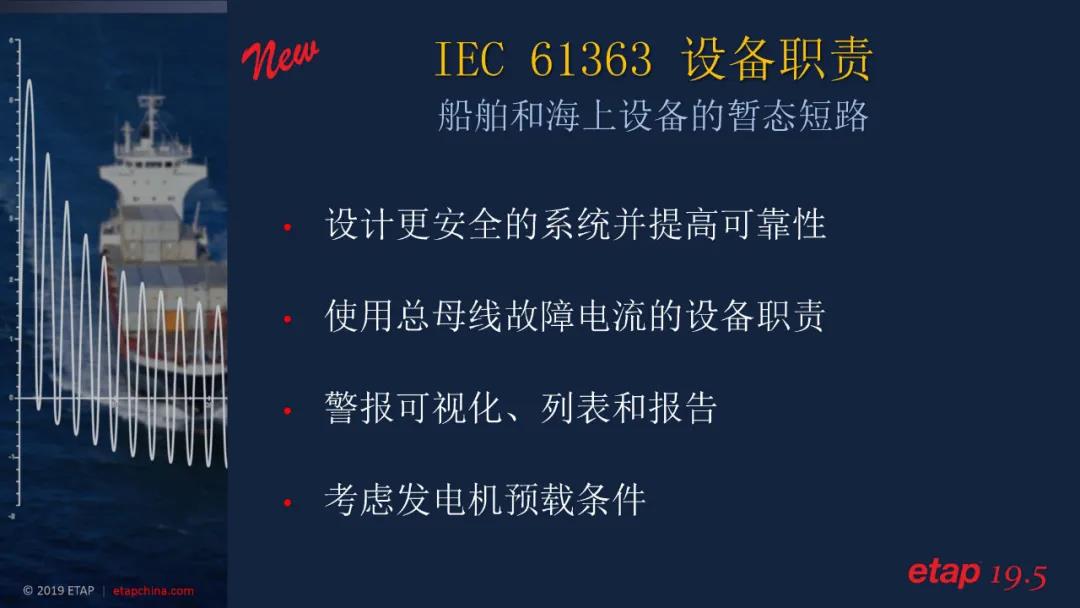 New

IEC 61363 设备职责

船舶和海上设备的暂态短路

• 设计更安全的系统并提高可靠性

• 使用总母线故障电流的设备职责

• 警报可视化、列表和报告

• 考虑发电机预载条件

© 2019 ETAP | etapchina.com

etap 19.5